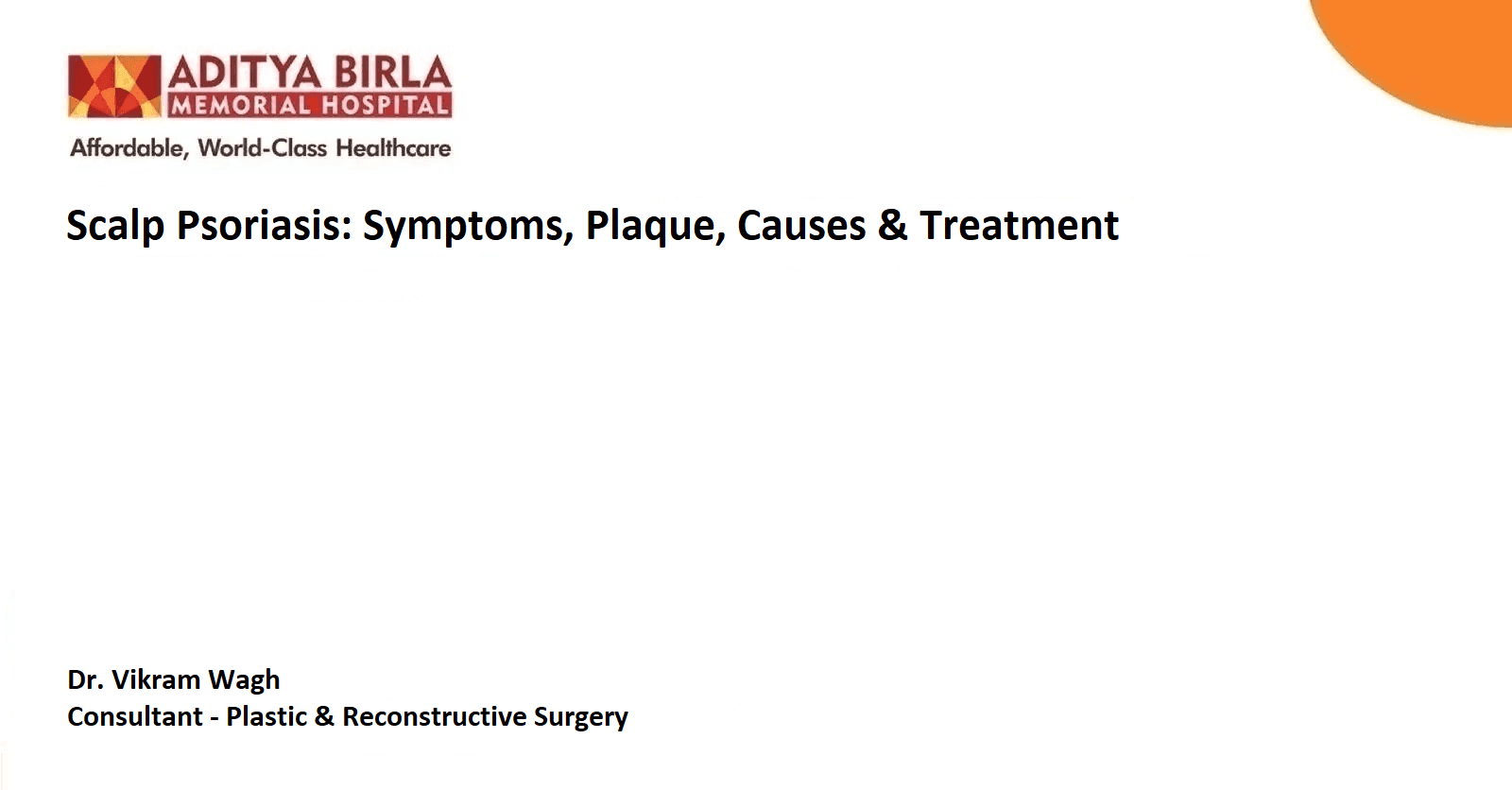 ADITYA BIRLA
MEMORIAL HOSPITAL
Affordable, World-Class Healthcare

Scalp Psoriasis: Symptoms, Plaque, Causes & Treatment

Dr. Vikram Wagh
Consultant - Plastic & Reconstructive Surgery